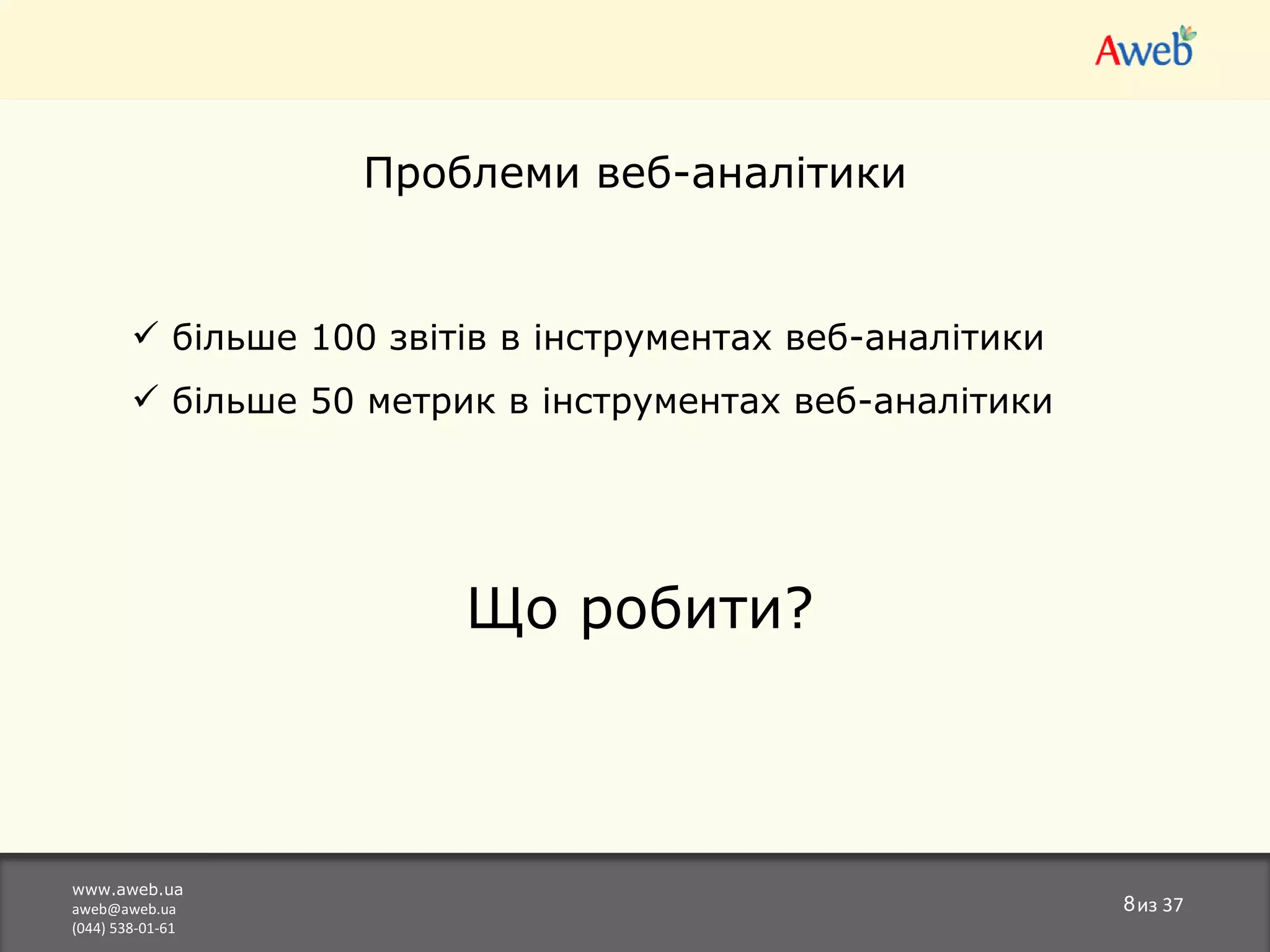 Aweb

Проблеми веб-аналітики

✓ більше 100 звітів в інструментах веб-аналітики
✓ більше 50 метрик в інструментах веб-аналітики

Що робити?

www.aweb.ua
aweb@aweb.ua
(044) 538-01-61

8 из 37